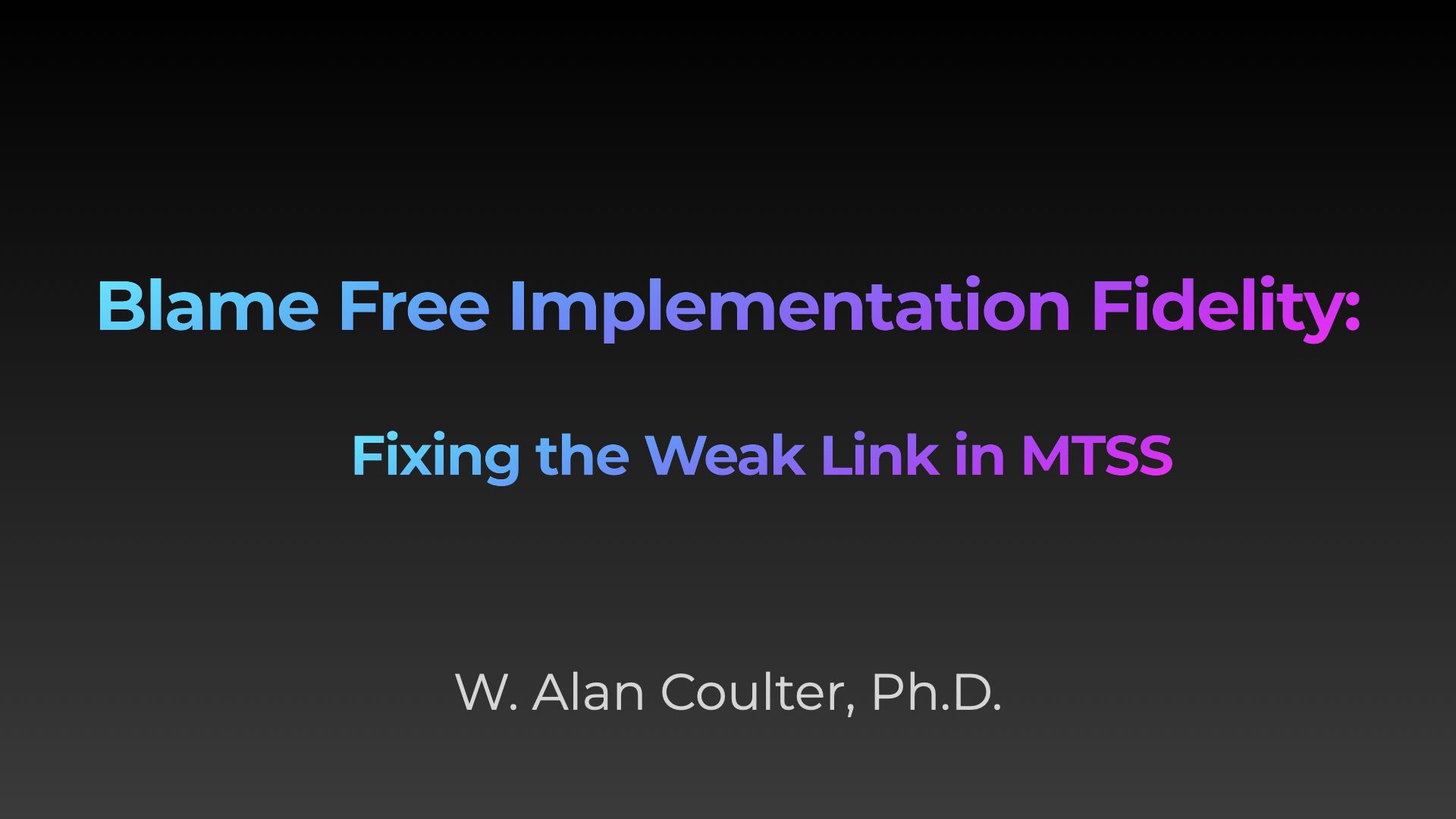 Blame Free Implementation Fidelity:

Fixing the Weak Link in MTSS

W. Alan Coulter, Ph.D.